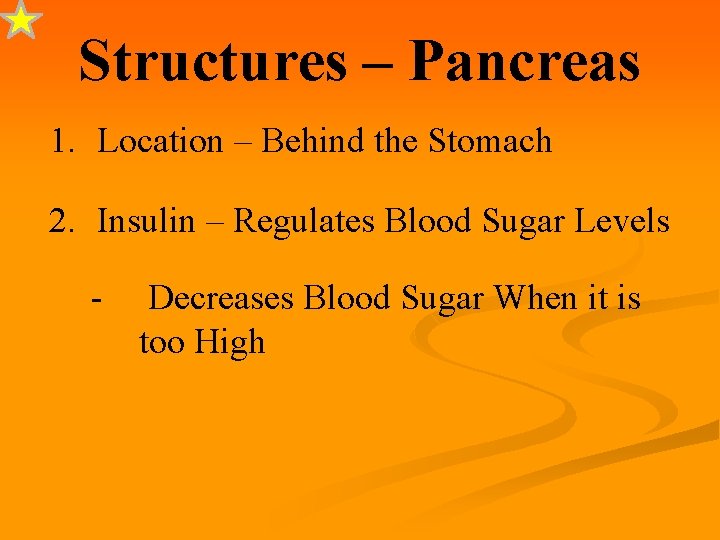 Structures – Pancreas

1. Location – Behind the Stomach

2. Insulin – Regulates Blood Sugar Levels

- Decreases Blood Sugar When it is too High